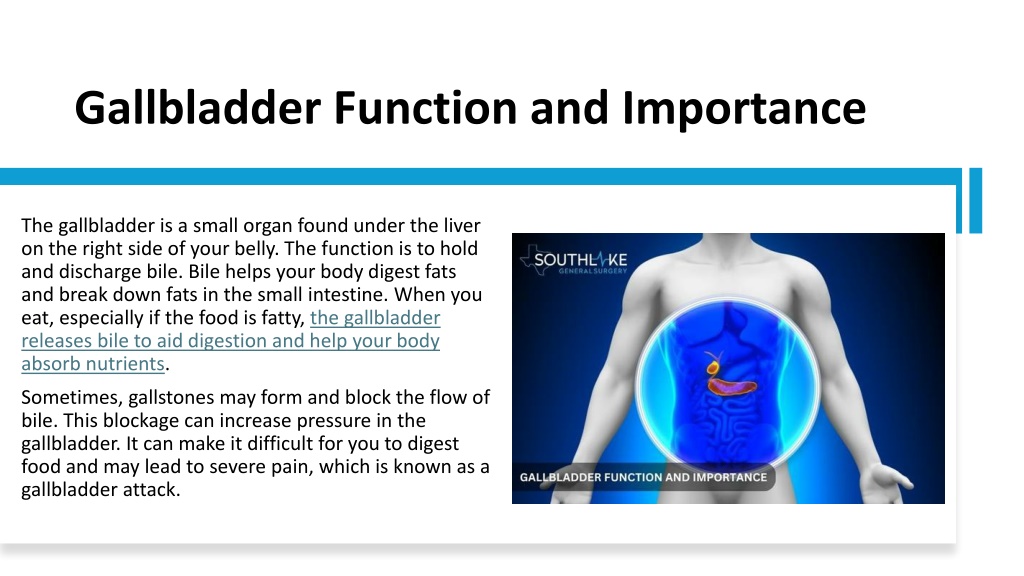 Gallbladder Function and Importance

The gallbladder is a small organ found under the liver on the right side of your belly. The function is to hold and discharge bile. Bile helps your body digest fats and break down fats in the small intestine. When you eat, especially if the food is fatty, the gallbladder releases bile to aid digestion and help your body absorb nutrients.

Sometimes, gallstones may form and block the flow of bile. This blockage can increase pressure in the gallbladder. It can make it difficult for you to digest food and may lead to severe pain, which is known as a gallbladder attack.

SOUTHLAKE
GENERAL SURGERY

GALLBLADDER FUNCTION AND IMPORTANCE